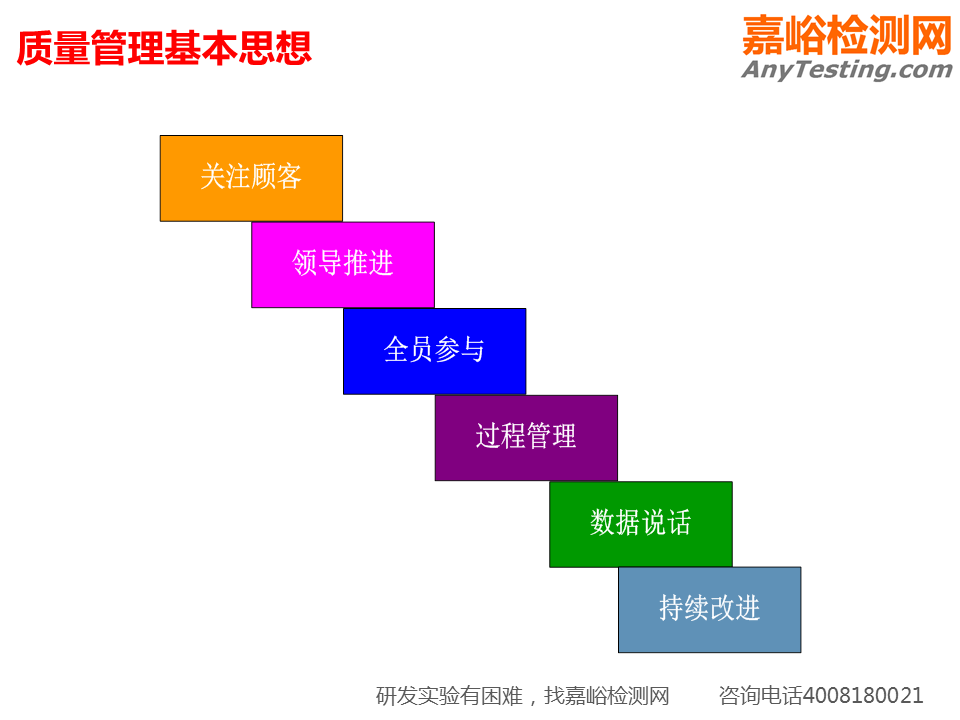 质量管理基本思想

嘉峪检测网
AnyTesting.com

关注顾客

领导推进

全员参与

过程管理

数据说话

持续改进

研发实验有困难，找嘉峪检测网　　咨询电话4008180021